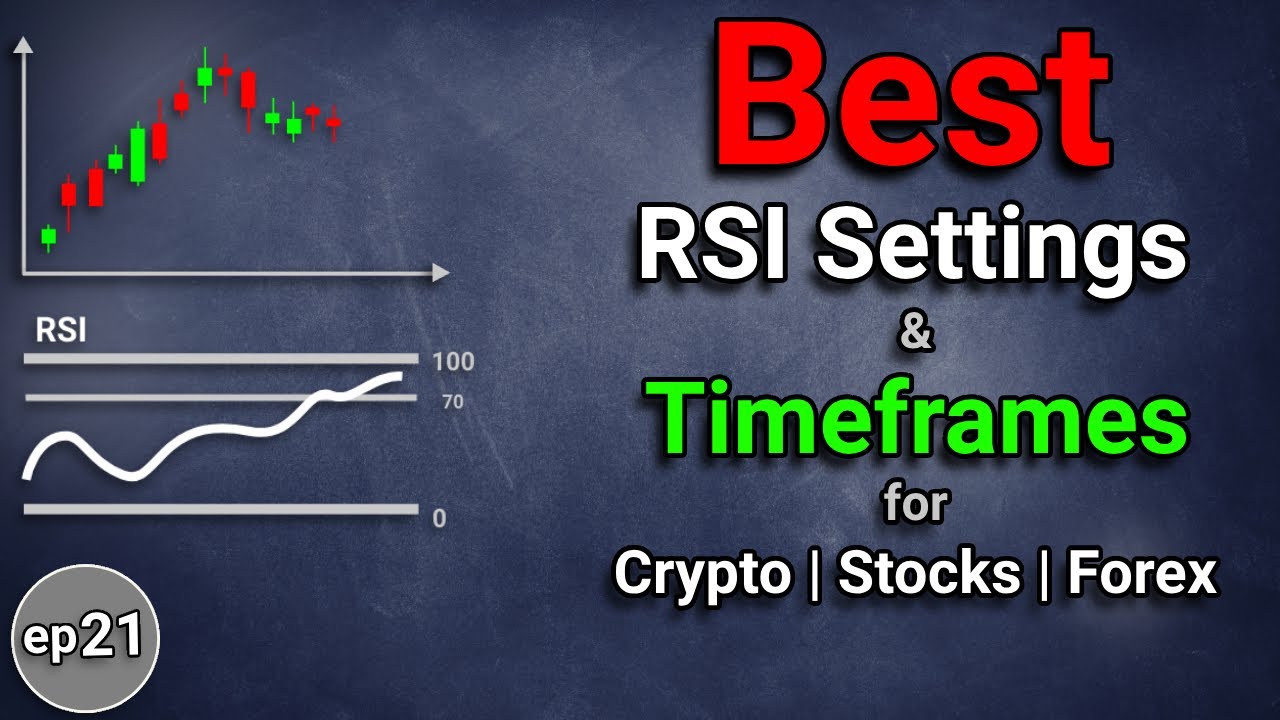 RSI

100

70

0

ep21

Best

RSI Settings

&

Timeframes

for

Crypto | Stocks | Forex